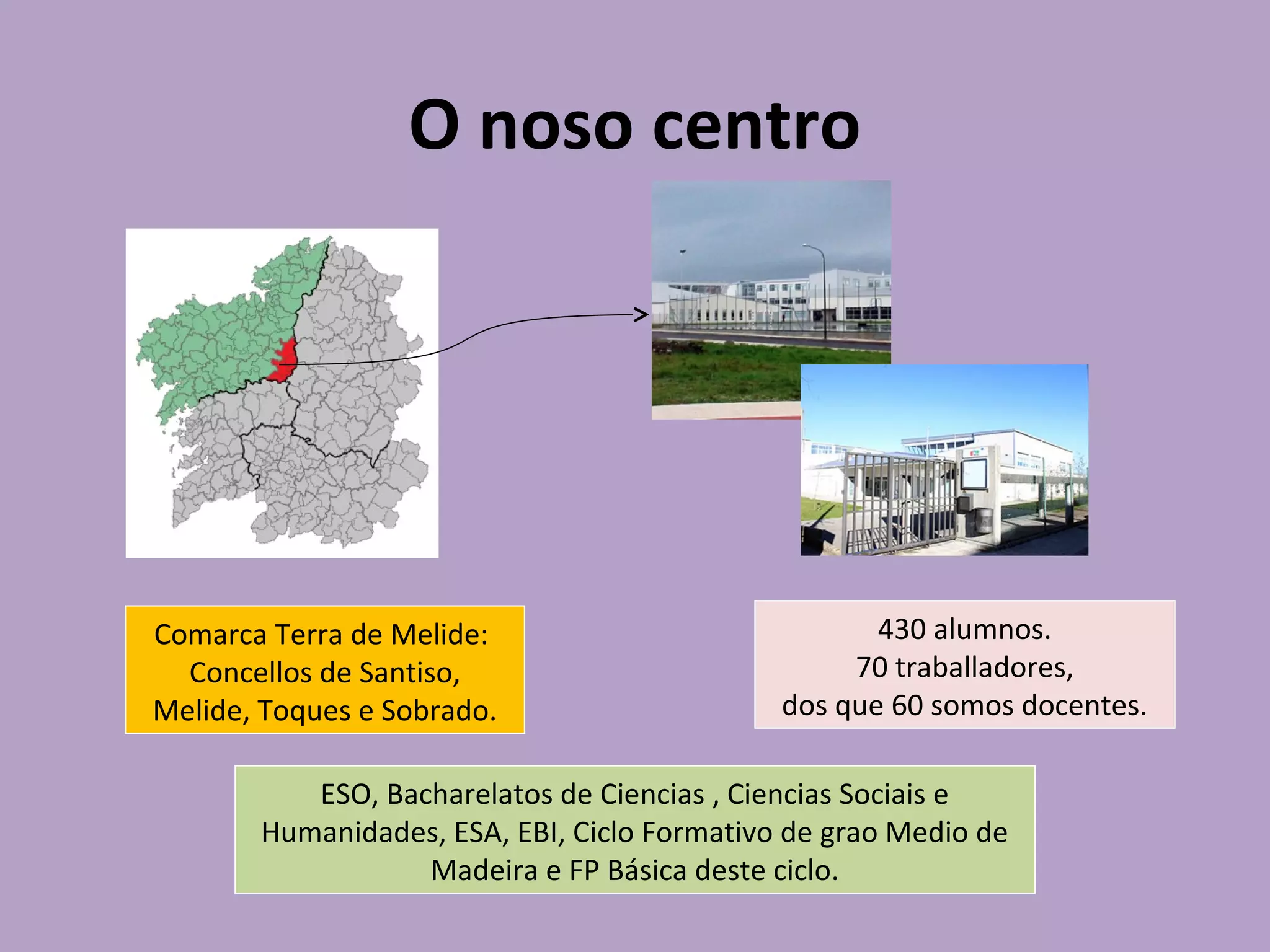 O noso centro

Comarca Terra de Melide: Concellos de Santiso, Melide, Toques e Sobrado.

430 alumnos.
70 traballadores,
dos que 60 somos docentes.

ESO, Bacharelatos de Ciencias , Ciencias Sociais e Humanidades, ESA, EBI, Ciclo Formativo de grao Medio de Madeira e FP Básica deste ciclo.